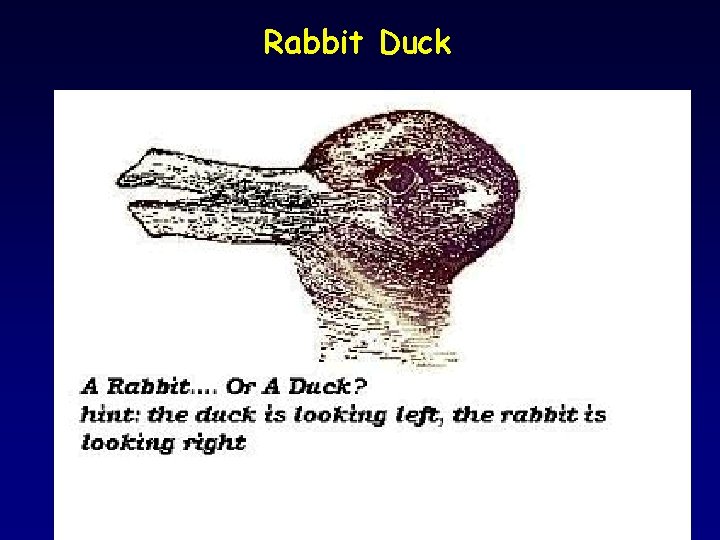 Rabbit Duck

A Rabbit.... Or A Duck?
hint: the duck is looking left, the rabbit is looking right